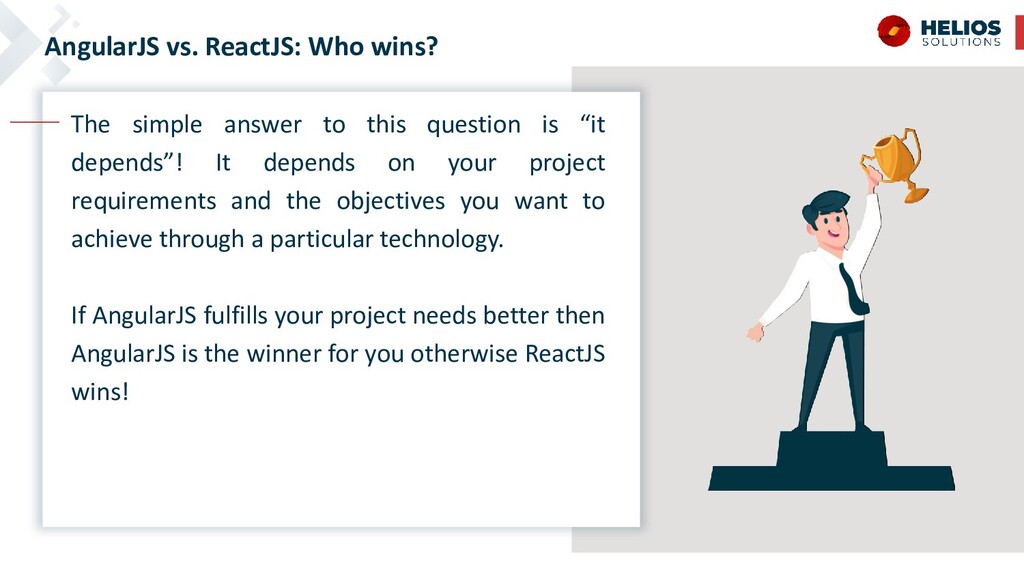 AngularJS vs. ReactJS: Who wins?

HELIOS
SOLUTIONS

The simple answer to this question is “it depends”! It depends on your project requirements and the objectives you want to achieve through a particular technology.

If AngularJS fulfills your project needs better then AngularJS is the winner for you otherwise ReactJS wins!